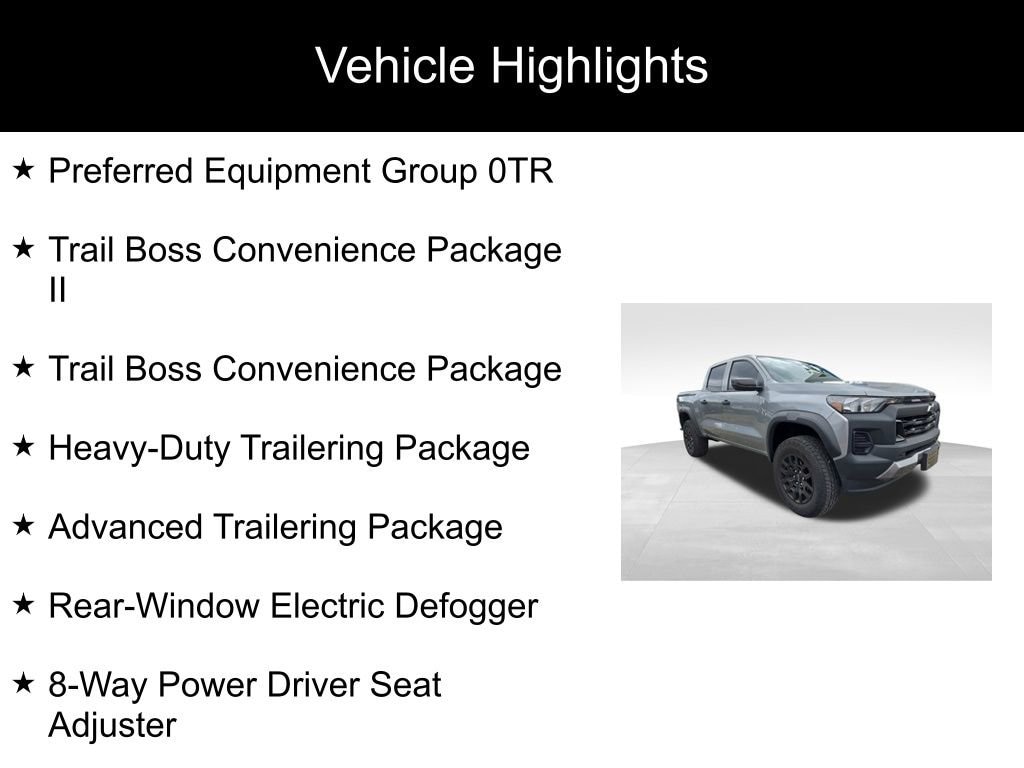 Vehicle Highlights

★ Preferred Equipment Group 0TR

★ Trail Boss Convenience Package II

★ Trail Boss Convenience Package

★ Heavy-Duty Trailering Package

★ Advanced Trailering Package

★ Rear-Window Electric Defogger

★ 8-Way Power Driver Seat Adjuster